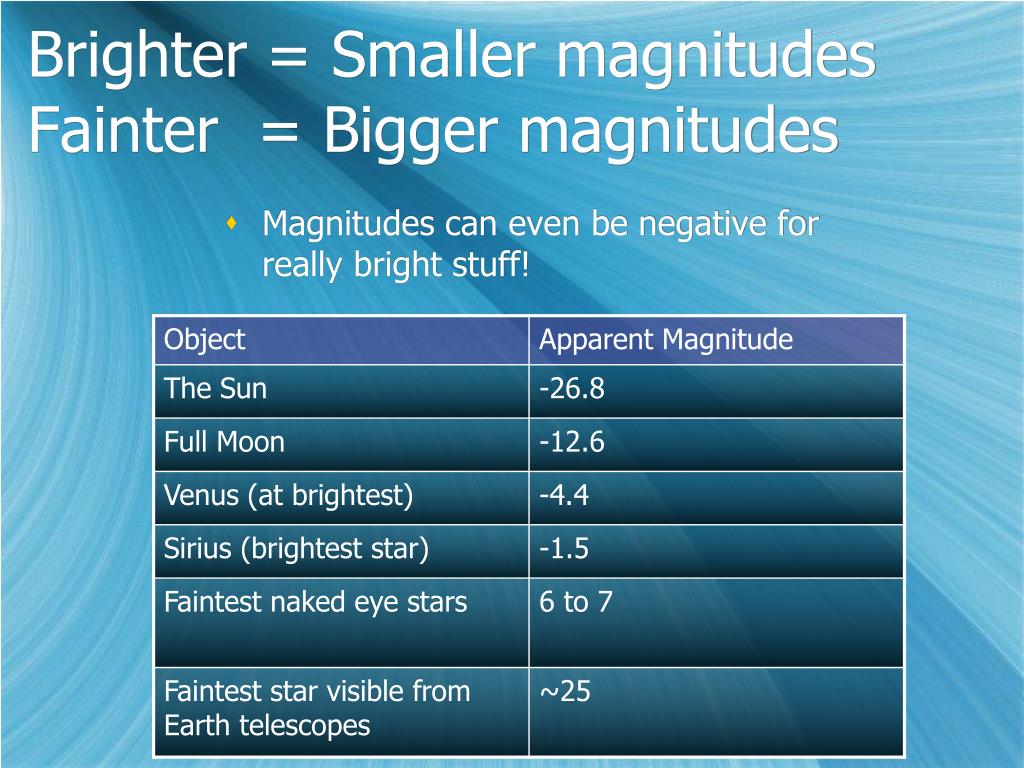 Brighter = Smaller magnitudes
Fainter = Bigger magnitudes

Magnitudes can even be negative for really bright stuff!

| Object | Apparent Magnitude |
|---|---|
| The Sun | -26.8 |
| Full Moon | -12.6 |
| Venus (at brightest) | -4.4 |
| Sirius (brightest star) | -1.5 |
| Faintest naked eye stars | 6 to 7 |
| Faintest star visible from Earth telescopes | ~25 |